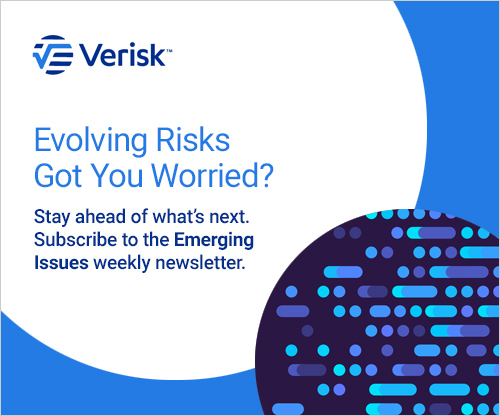 Verisk™

Evolving Risks Got You Worried?

Stay ahead of what's next. Subscribe to the Emerging Issues weekly newsletter.